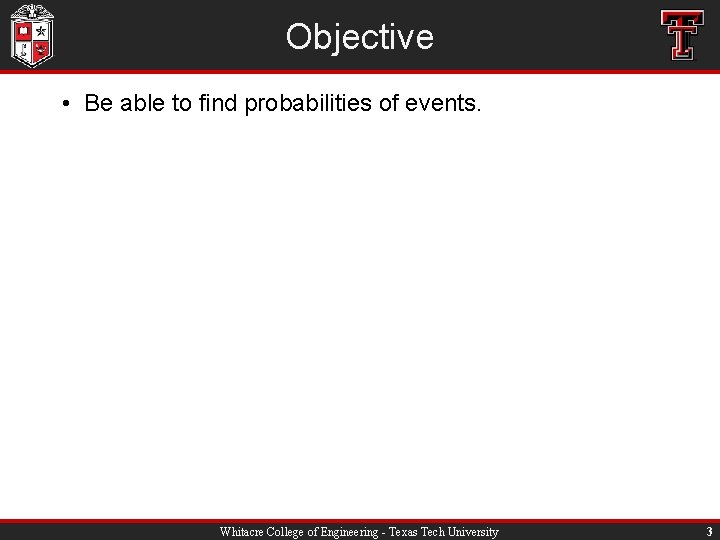 Objective

• Be able to find probabilities of events.

Whitacre College of Engineering - Texas Tech University

3